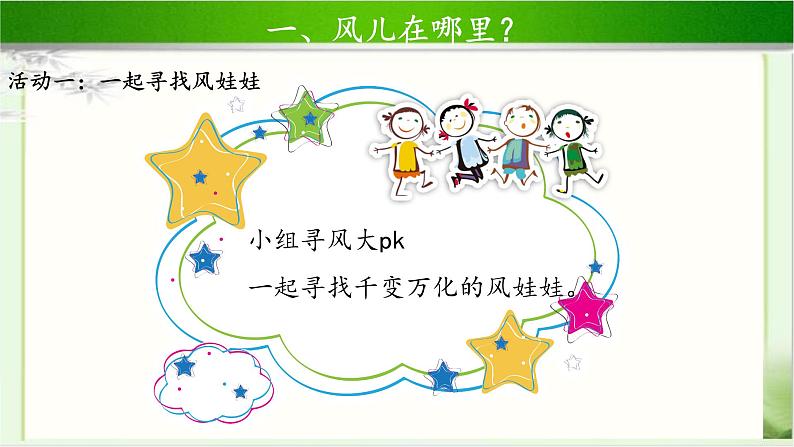 一、风儿在哪里？

活动一：一起寻找风娃娃

小组寻风大pk

一起寻找千变万化的风娃娃。